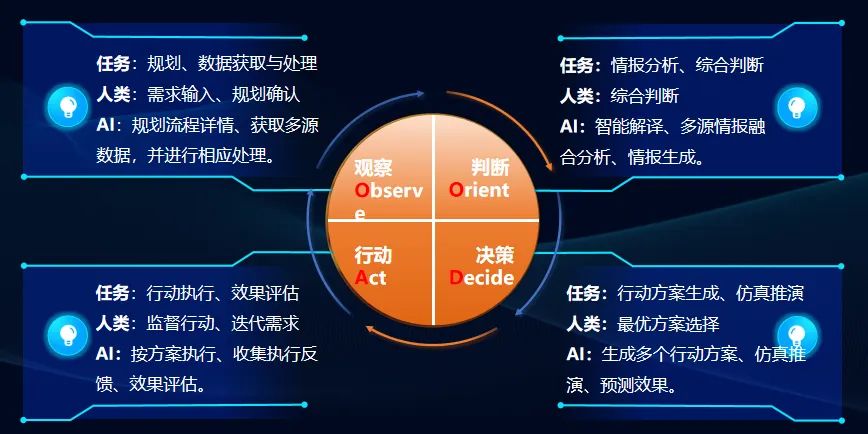 任务：规划、数据获取与处理
人类：需求输入、规划确认
AI：规划流程详情、获取多源数据，并进行相应处理。

任务：情报分析、综合判断
人类：综合判断
AI：智能解译、多源情报融合分析、情报生成。

观察
Observe

判断
Orient

行动
Act

决策
Decide

任务：行动执行、效果评估
人类：监督行动、迭代需求
AI：按方案执行、收集执行反馈、效果评估。

任务：行动方案生成、仿真推演
人类：最优方案选择
AI：生成多个行动方案、仿真推演、预测效果。